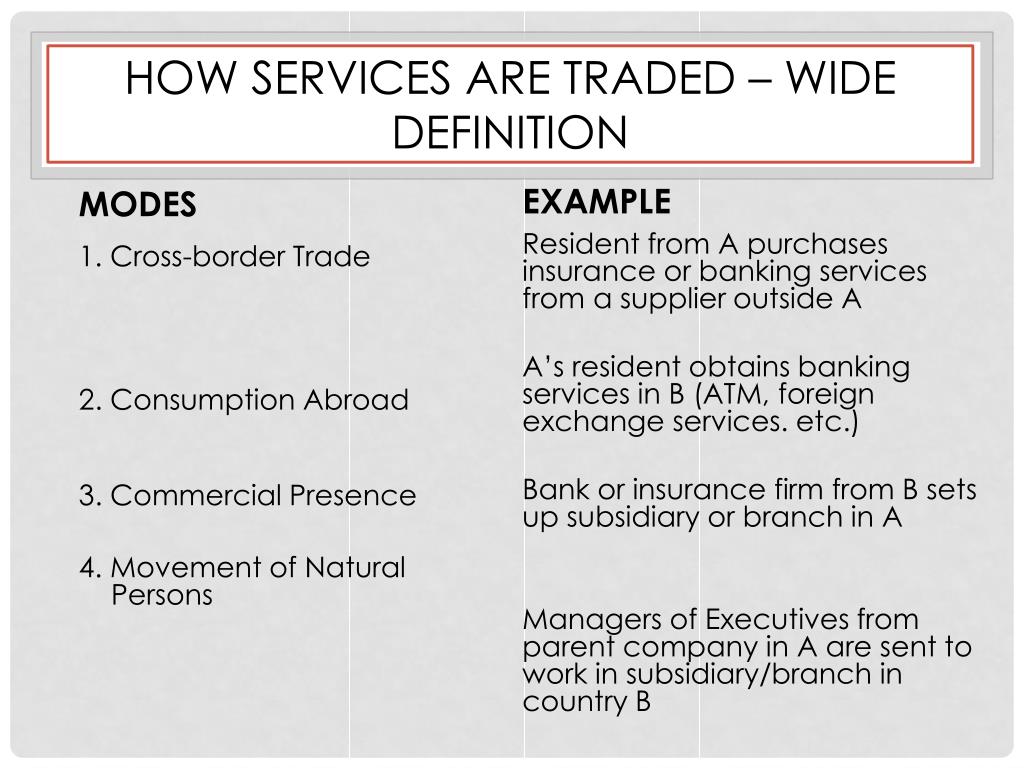 HOW SERVICES ARE TRADED – WIDE DEFINITION

MODES

1. Cross-border Trade

2. Consumption Abroad

3. Commercial Presence

4. Movement of Natural Persons

EXAMPLE

Resident from A purchases insurance or banking services from a supplier outside A

A's resident obtains banking services in B (ATM, foreign exchange services. etc.)

Bank or insurance firm from B sets up subsidiary or branch in A

Managers of Executives from parent company in A are sent to work in subsidiary/branch in country B